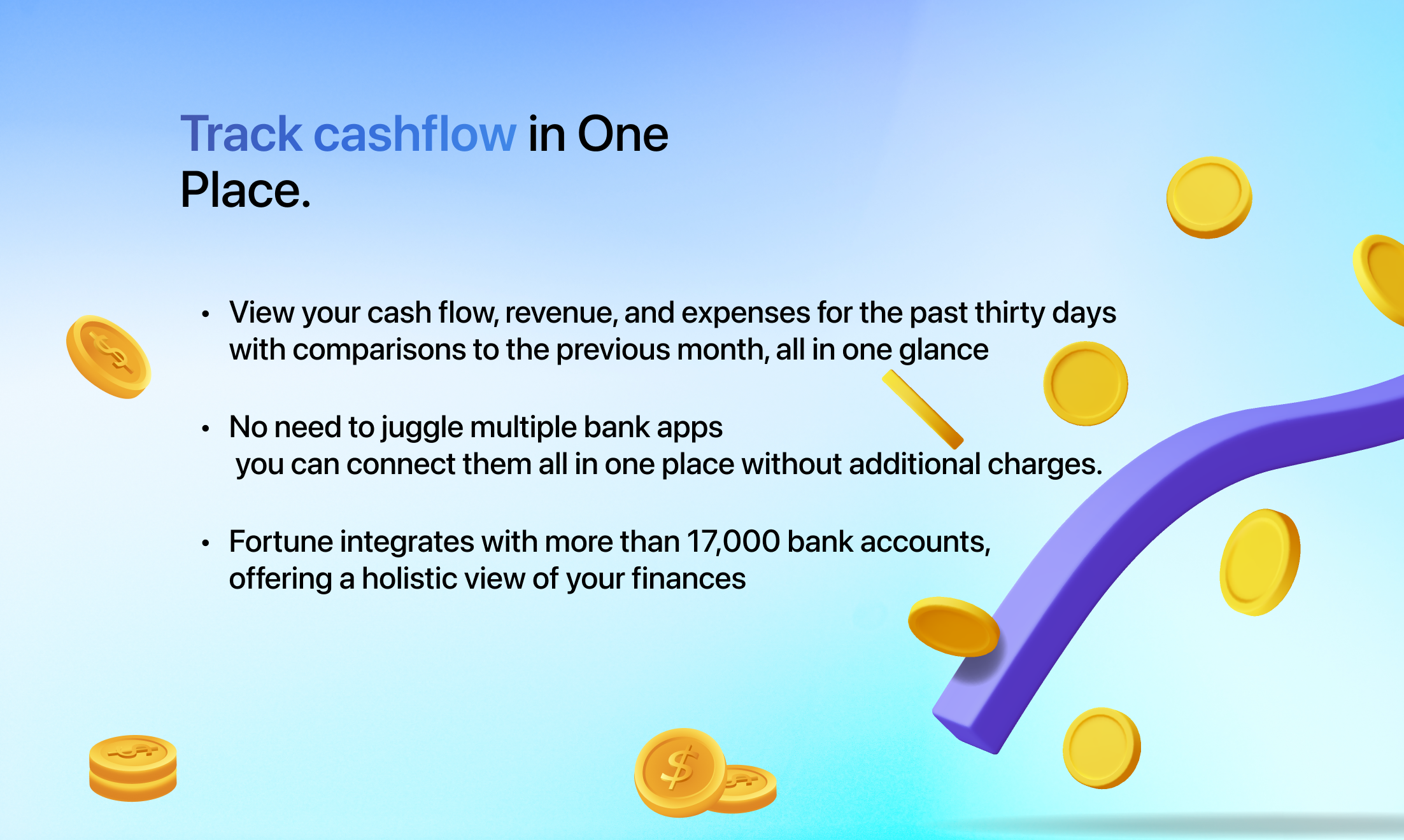 Track cashflow in One Place.

• View your cash flow, revenue, and expenses for the past thirty days with comparisons to the previous month, all in one glance

• No need to juggle multiple bank apps you can connect them all in one place without additional charges.

• Fortune integrates with more than 17,000 bank accounts, offering a holistic view of your finances